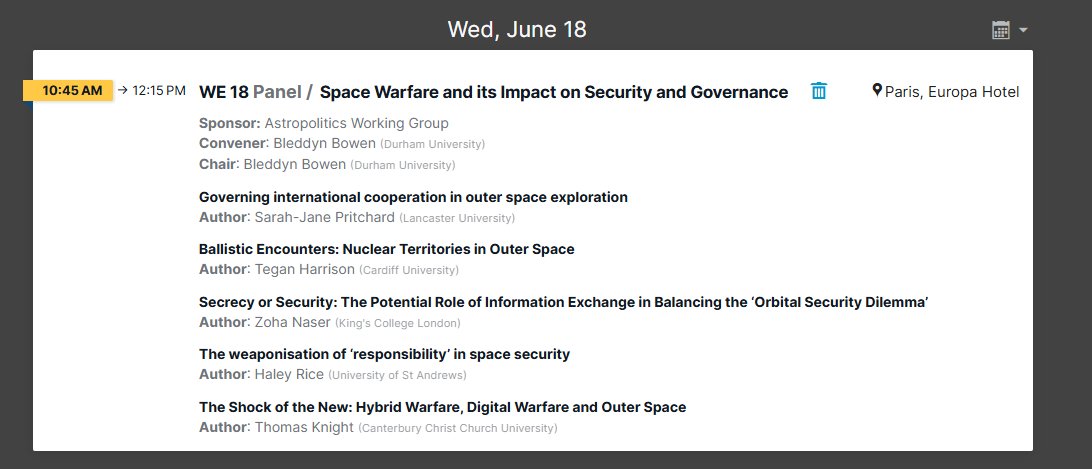 Wed, June 18

10:45 AM → 12:15 PM

WE 18 Panel / Space Warfare and its Impact on Security and Governance

Paris, Europa Hotel

Sponsor: Astropolitics Working Group
Convener: Bleddyn Bowen (Durham University)
Chair: Bleddyn Bowen (Durham University)

Governing international cooperation in outer space exploration
Author: Sarah-Jane Pritchard (Lancaster University)

Ballistic Encounters: Nuclear Territories in Outer Space
Author: Tegan Harrison (Cardiff University)

Secrecy or Security: The Potential Role of Information Exchange in Balancing the 'Orbital Security Dilemma'
Author: Zoha Naser (King's College London)

The weaponisation of 'responsibility' in space security
Author: Haley Rice (University of St Andrews)

The Shock of the New: Hybrid Warfare, Digital Warfare and Outer Space
Author: Thomas Knight (Canterbury Christ Church University)